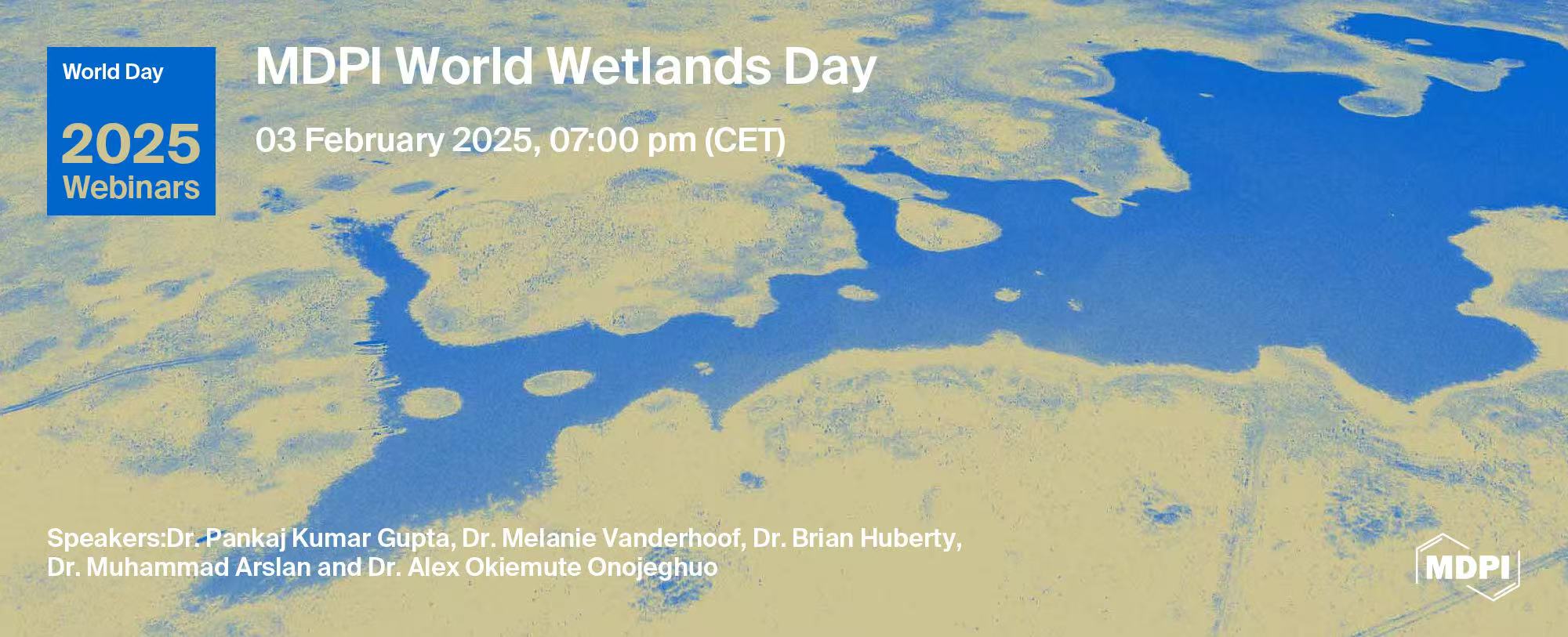 World Day

2025
Webinars

MDPI World Wetlands Day

03 February 2025, 07:00 pm (CET)

Speakers:Dr. Pankaj Kumar Gupta, Dr. Melanie Vanderhoof, Dr. Brian Huberty, Dr. Muhammad Arslan and Dr. Alex Okiemute Onojeghuo

MDPI